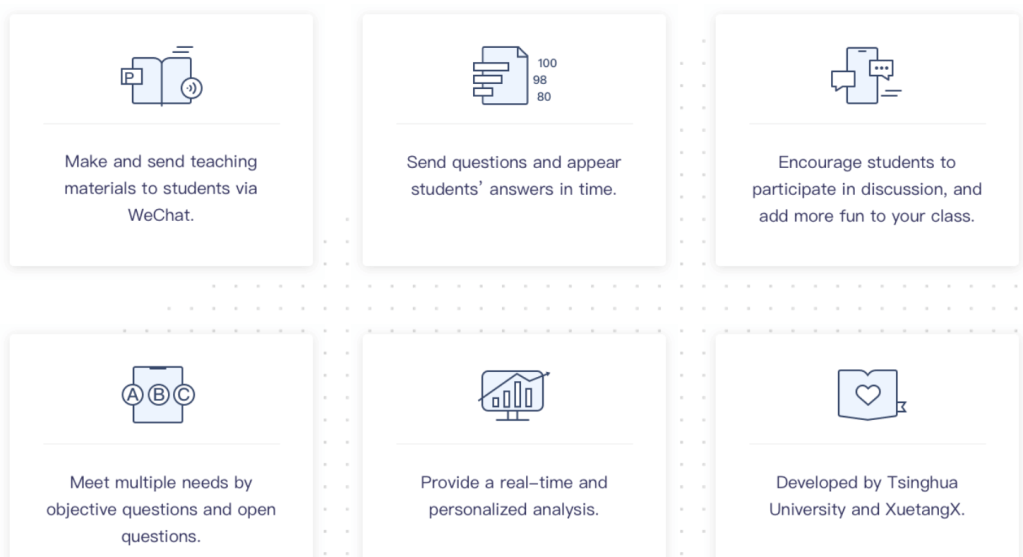 P

Make and send teaching materials to students via WeChat.

100
98
80

Send questions and appear students' answers in time.

Encourage students to participate in discussion, and add more fun to your class.

A B C

Meet multiple needs by objective questions and open questions.

Provide a real-time and personalized analysis.

Developed by Tsinghua University and XuetangX.